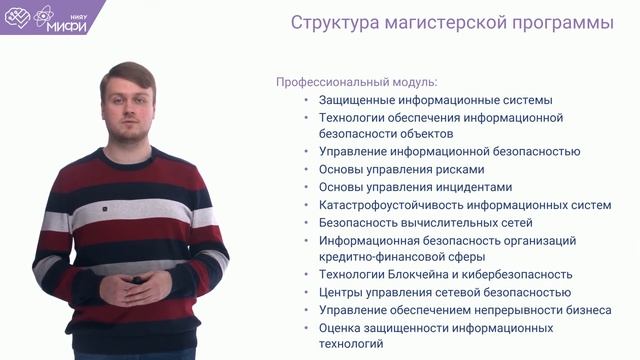 НИЯУ МИФИ

Структура магистерской программы

Профессиональный модуль:
• Защищенные информационные системы
• Технологии обеспечения информационной безопасности объектов
• Управление информационной безопасностью
• Основы управления рисками
• Основы управления инцидентами
• Катастрофоустойчивость информационных систем
• Безопасность вычислительных сетей
• Информационная безопасность организаций кредитно-финансовой сферы
• Технологии Блокчейна и кибербезопасность
• Центры управления сетевой безопасностью
• Управление обеспечением непрерывности бизнеса
• Оценка защищенности информационных технологий